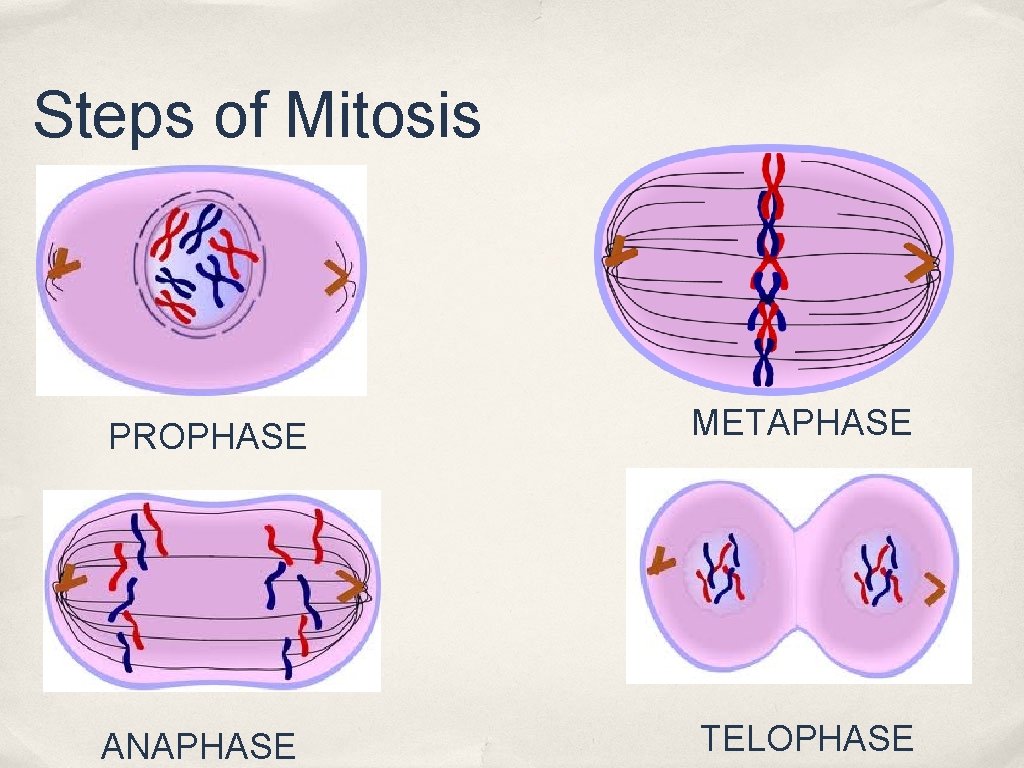 Steps of Mitosis

PROPHASE

METAPHASE

ANAPHASE

TELOPHASE